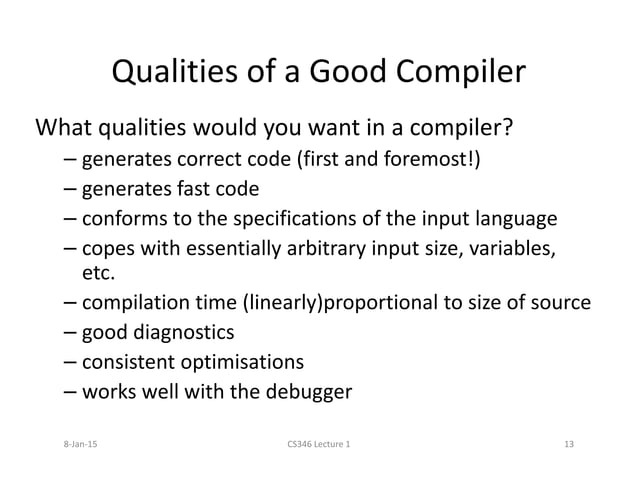 Qualities of a Good Compiler

What qualities would you want in a compiler?
– generates correct code (first and foremost!)
– generates fast code
– conforms to the specifications of the input language
– copes with essentially arbitrary input size, variables, etc.
– compilation time (linearly)proportional to size of source
– good diagnostics
– consistent optimisations
– works well with the debugger

8-Jan-15 CS346 Lecture 1 13